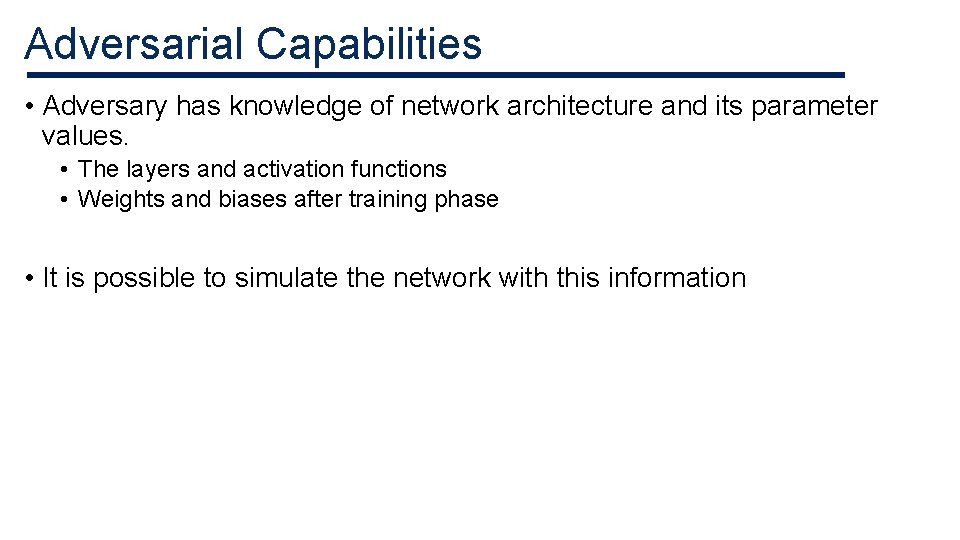 Adversarial Capabilities

• Adversary has knowledge of network architecture and its parameter values.

• The layers and activation functions
• Weights and biases after training phase

• It is possible to simulate the network with this information